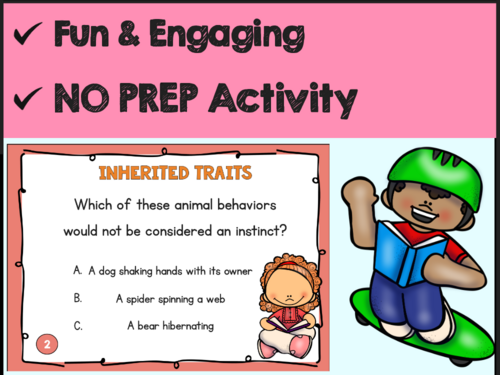 ✓ Fun & Engaging

✓ NO PREP Activity

INHERITED TRAITS

Which of these animal behaviors would not be considered an instinct?

A. A dog shaking hands with its owner

B. A spider spinning a web

C. A bear hibernating

2